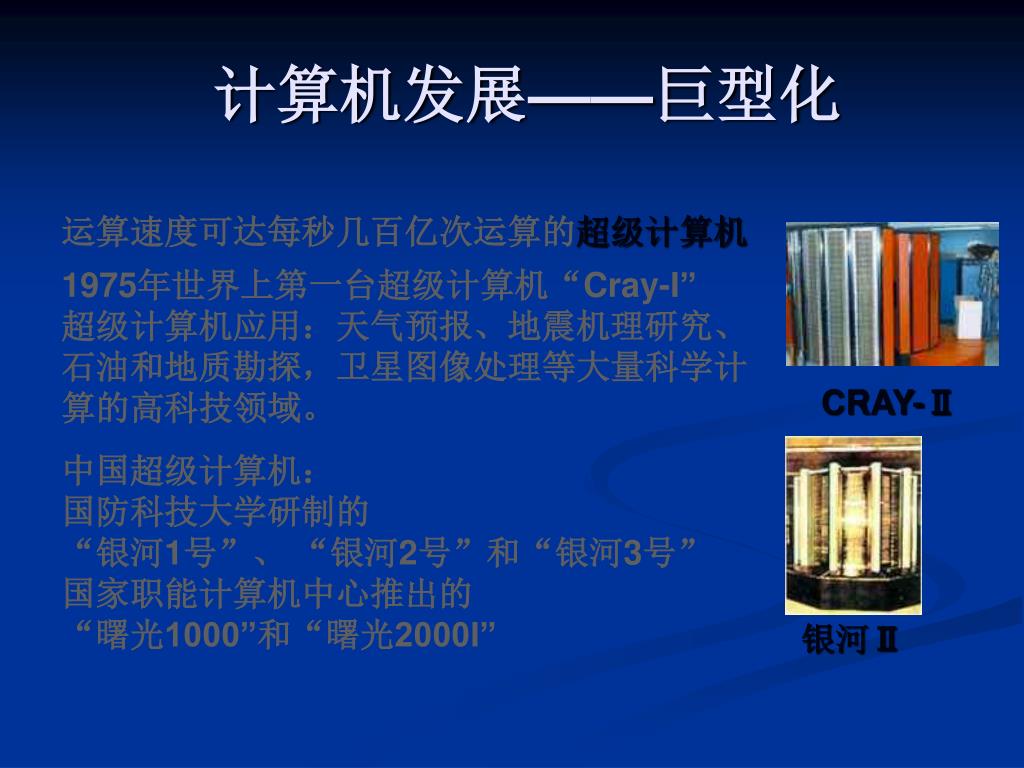 计算机发展——巨型化

运算速度可达每秒几百亿次运算的超级计算机

1975年世界上第一台超级计算机“Cray-I”
超级计算机应用：天气预报、地震机理研究、石油和地质勘探，卫星图像处理等大量科学计算的高科技领域。

中国超级计算机：
国防科技大学研制的
“银河1号”、“银河2号”和“银河3号”
国家职能计算机中心推出的
“曙光1000”和“曙光2000I”

CRAY-Ⅱ

银河Ⅱ